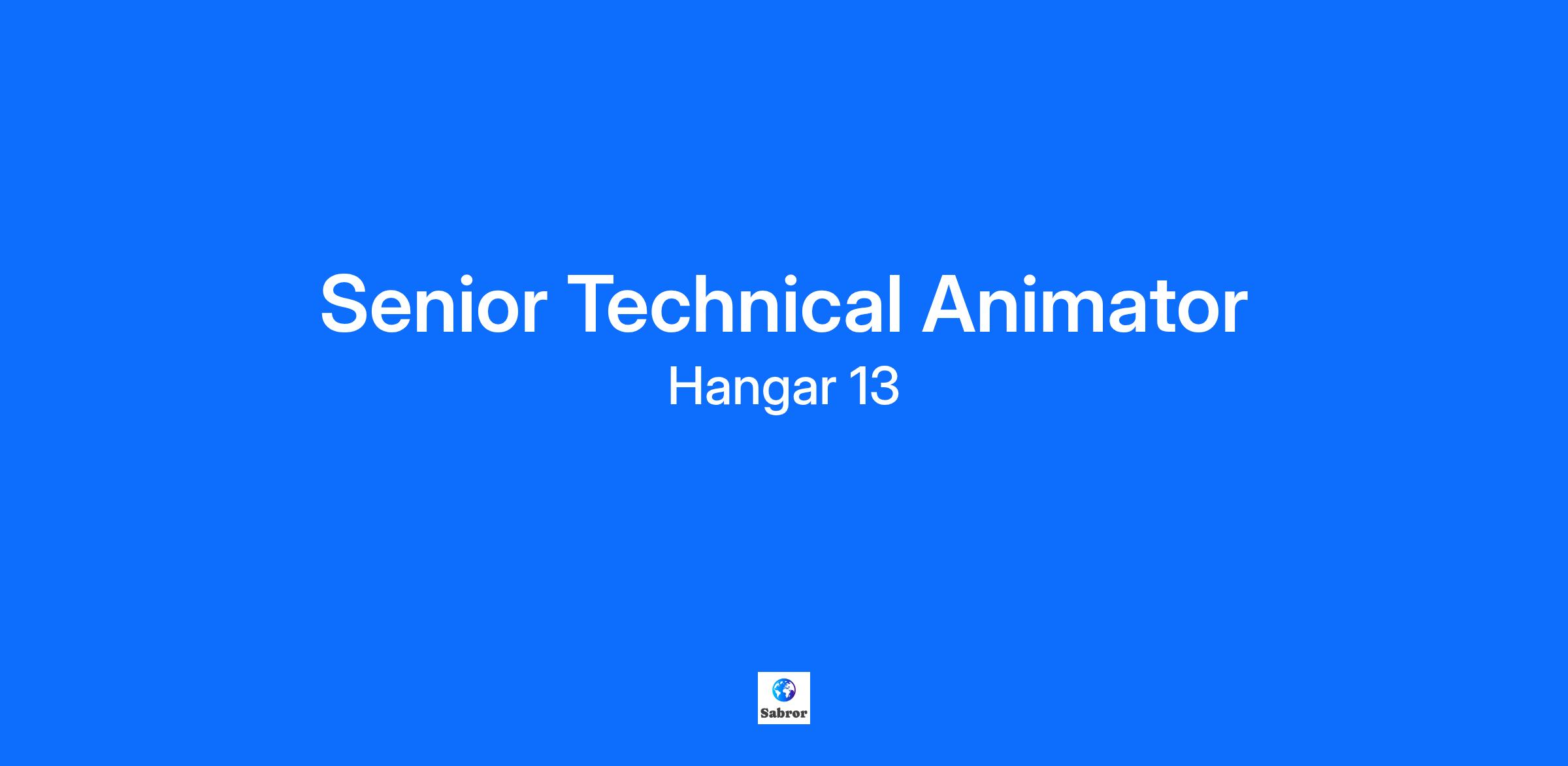 Senior Technical Animator

Hangar 13

Sabror